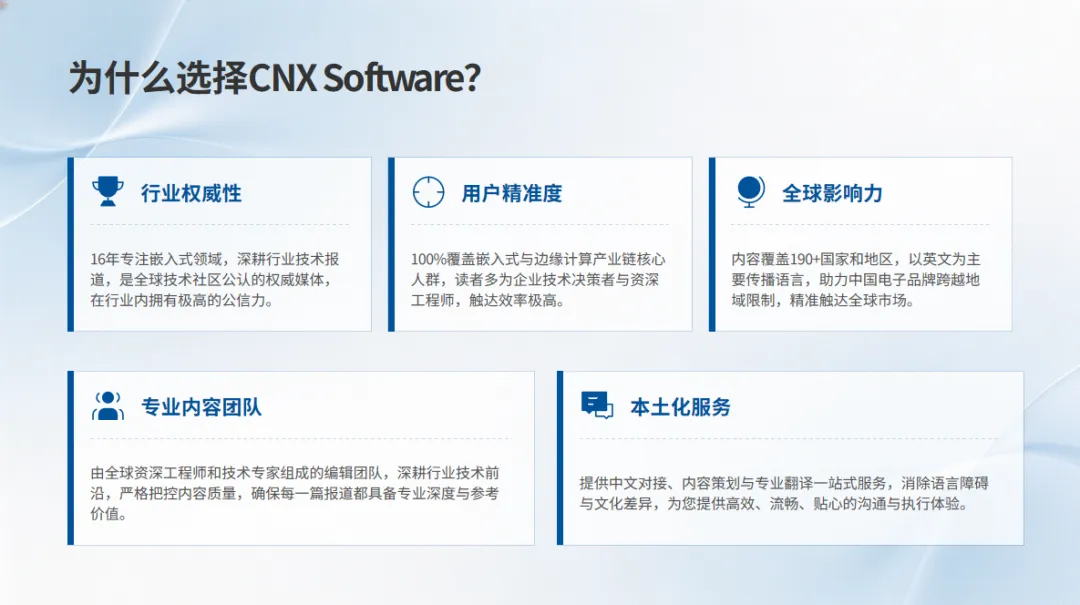 为什么选择CNX Software?

行业权威性

16年专注嵌入式领域，深耕行业技术报道，是全球技术社区公认的权威媒体，在行业内拥有极高的公信力。

用户精准度

100%覆盖嵌入式与边缘计算产业链核心人群，读者多为企业技术决策者与资深工程师，触达效率极高。

全球影响力

内容覆盖190+国家和地区，以英文为主要传播语言，助力中国电子品牌跨越地域限制，精准触达全球市场。

专业内容团队

由全球资深工程师和技术专家组成的编辑团队，深耕行业技术前沿，严格把控内容质量，确保每一篇报道都具备专业深度与参考价值。

本土化服务

提供中文对接、内容策划与专业翻译一站式服务，消除语言障碍与文化差异，为您提供高效、流畅、贴心的沟通与执行体验。